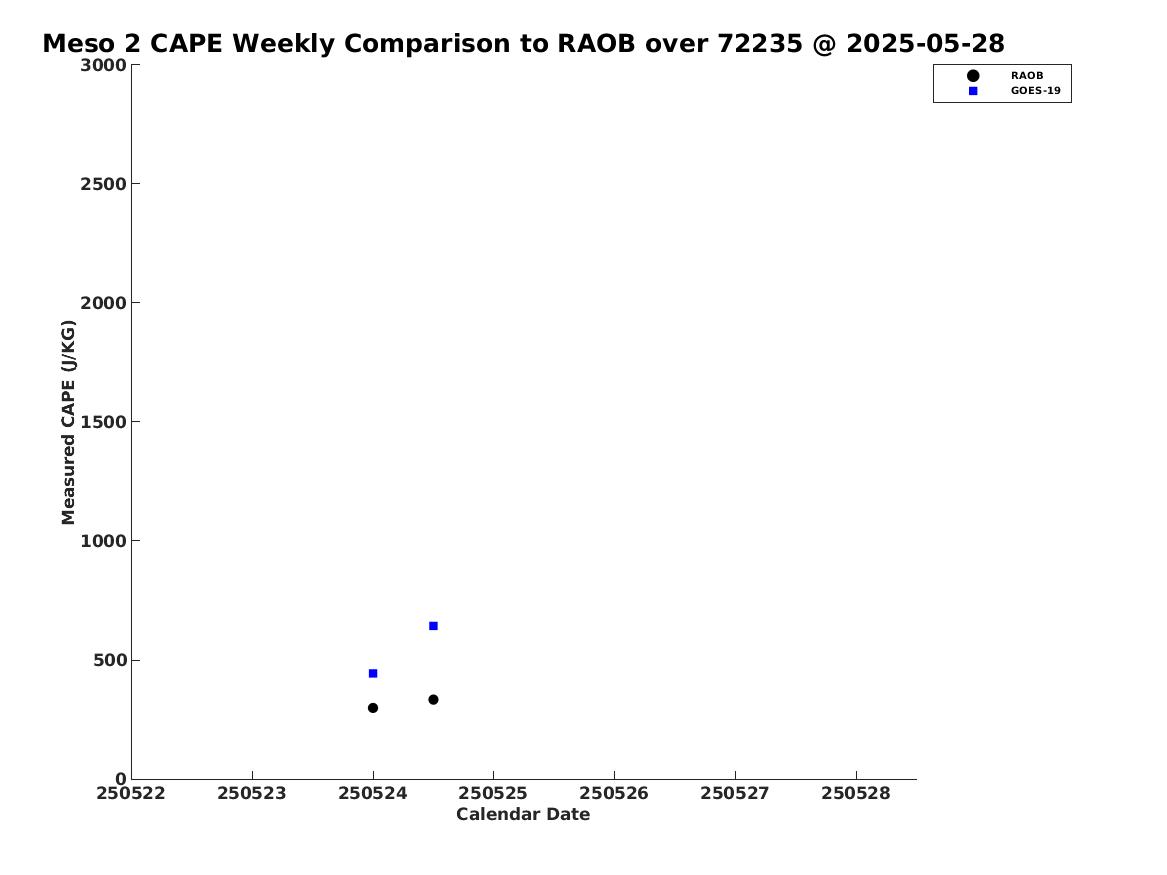 Meso 2 CAPE Weekly Comparison to RAOB over 72235 @ 2025-05-28

RAOB
GOES-19

Measured CAPE (J/KG)

3000
2500
2000
1500
1000
500
0

250522 250523 250524 250525 250526 250527 250528

Calendar Date